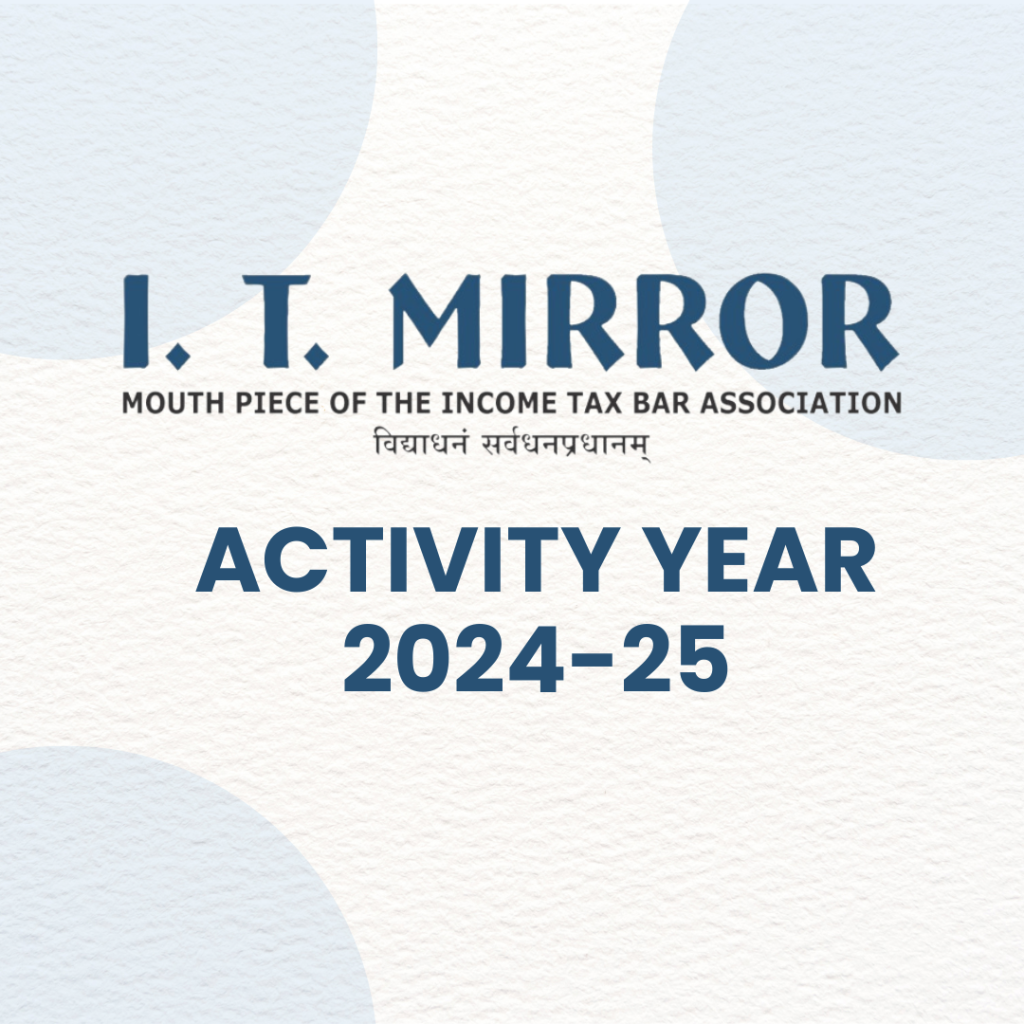 I. T. MIRROR
MOUTH PIECE OF THE INCOME TAX BAR ASSOCIATION
विद्याधनं सर्वधनप्रधानम्

ACTIVITY YEAR
2024-25